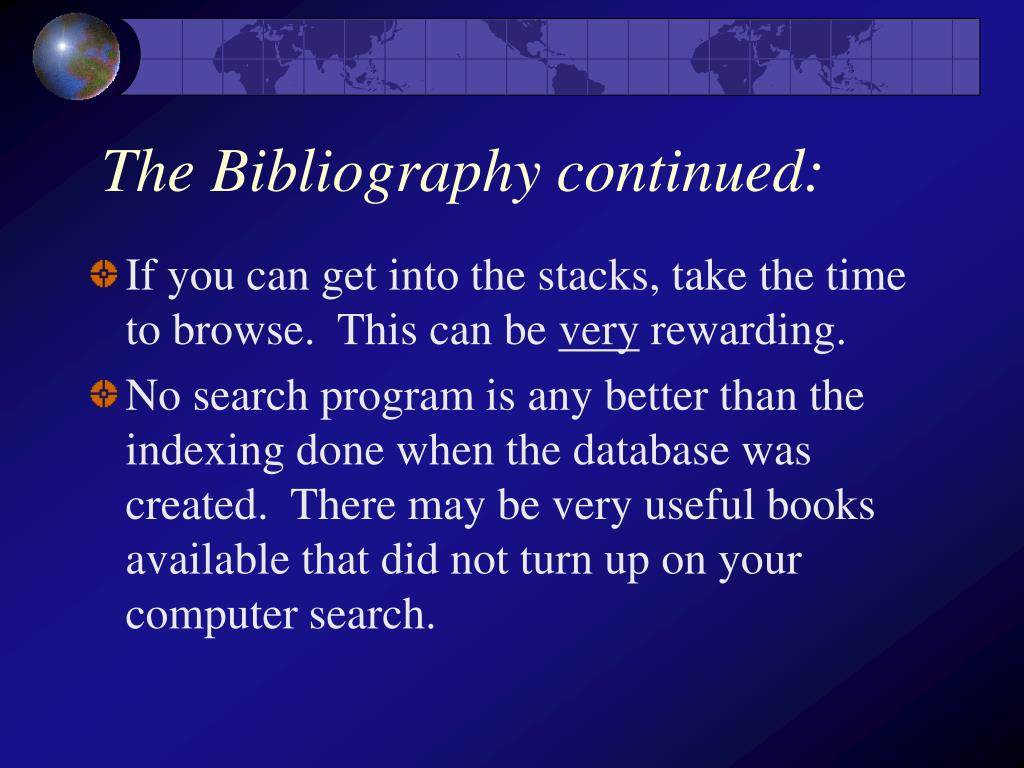 The Bibliography continued:

If you can get into the stacks, take the time to browse. This can be very rewarding.

No search program is any better than the indexing done when the database was created. There may be very useful books available that did not turn up on your computer search.